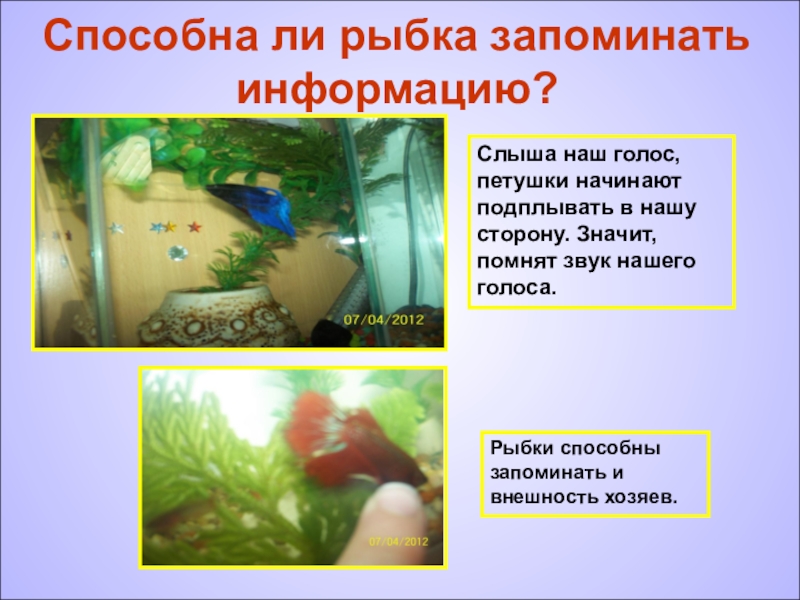 Способна ли рыбка запоминать информацию?

07/04/2012

Слыша наш голос, петушки начинают подплывать в нашу сторону. Значит, помнят звук нашего голоса.

07/04/2012

Рыбки способны запоминать и внешность хозяев.